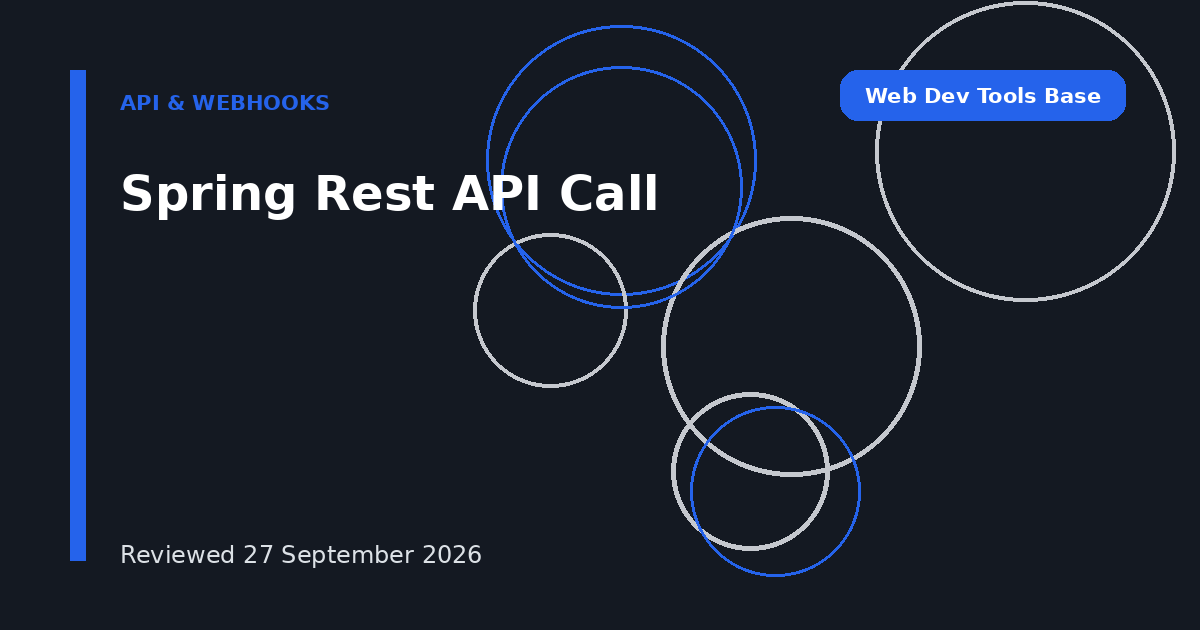 API & WEBHOOKS

Web Dev Tools Base

Spring Rest API Call

Reviewed 27 September 2026